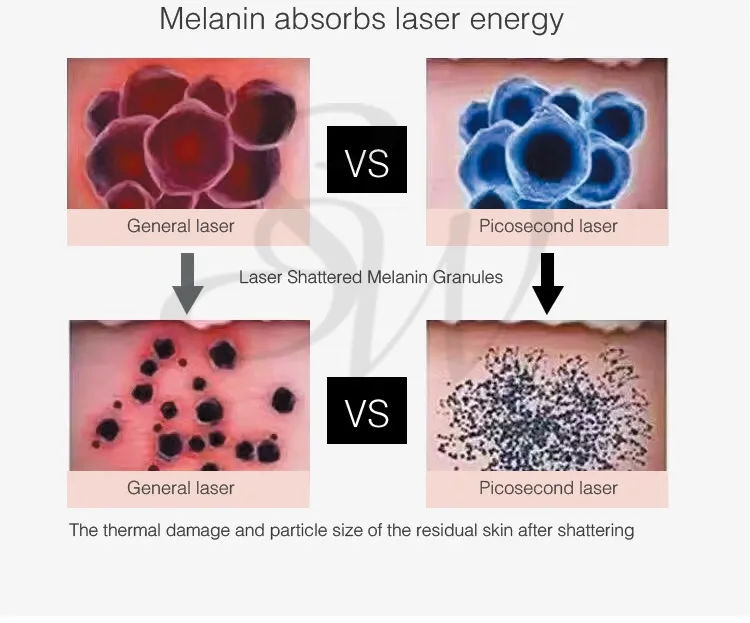 Melanin absorbs laser energy

General laser

VS

Picosecond laser

Laser Shattered Melanin Granules

General laser

VS

Picosecond laser

The thermal damage and particle size of the residual skin after shattering